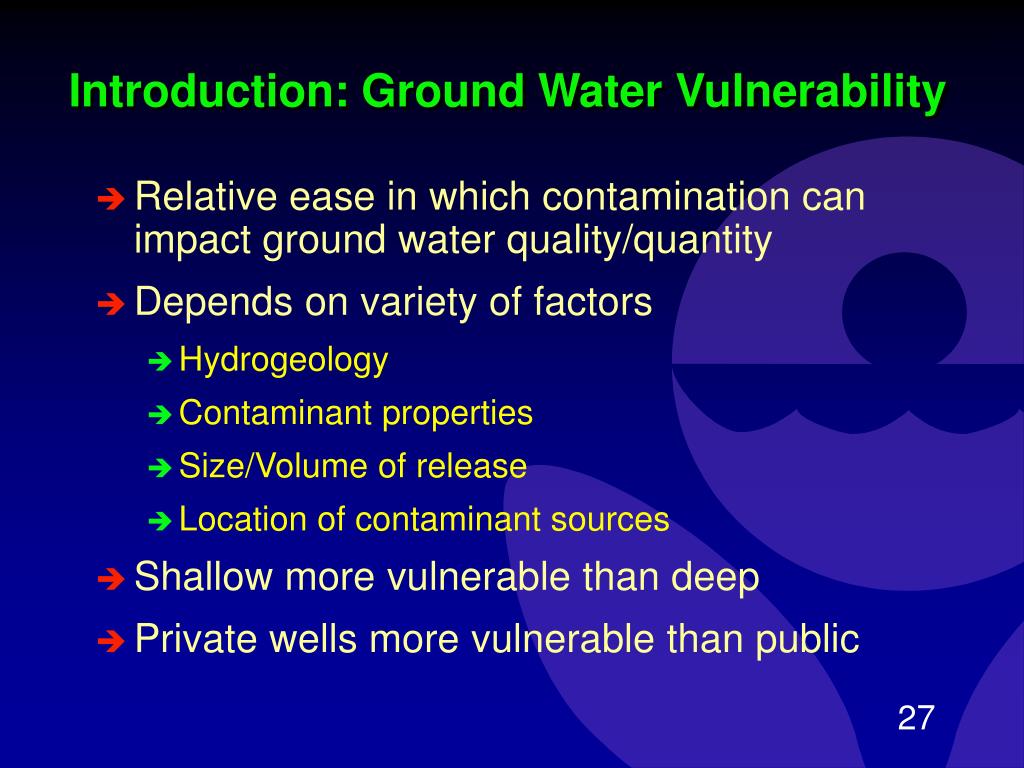 Introduction: Ground Water Vulnerability

➔ Relative ease in which contamination can impact ground water quality/quantity

➔ Depends on variety of factors

➔ Hydrogeology

➔ Contaminant properties

➔ Size/Volume of release

➔ Location of contaminant sources

➔ Shallow more vulnerable than deep

➔ Private wells more vulnerable than public

27